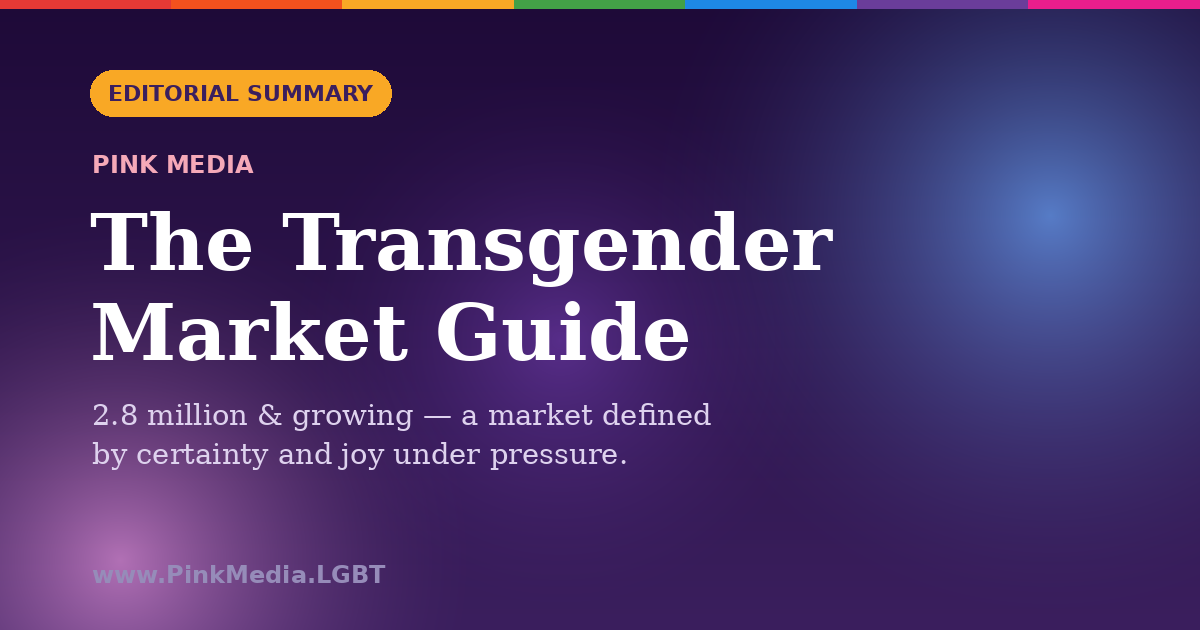 EDITORIAL SUMMARY

PINK MEDIA

The Transgender Market Guide

2.8 million & growing — a market defined by certainty and joy under pressure.

www.PinkMedia.LGBT